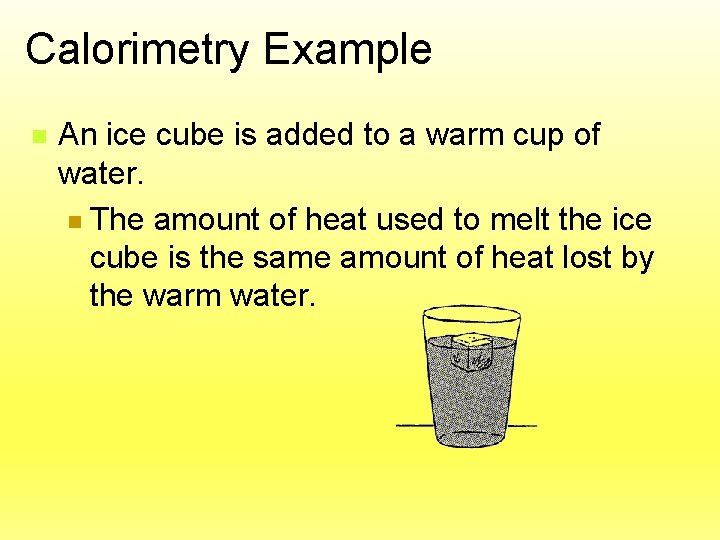 Calorimetry Example

An ice cube is added to a warm cup of water.

The amount of heat used to melt the ice cube is the same amount of heat lost by the warm water.